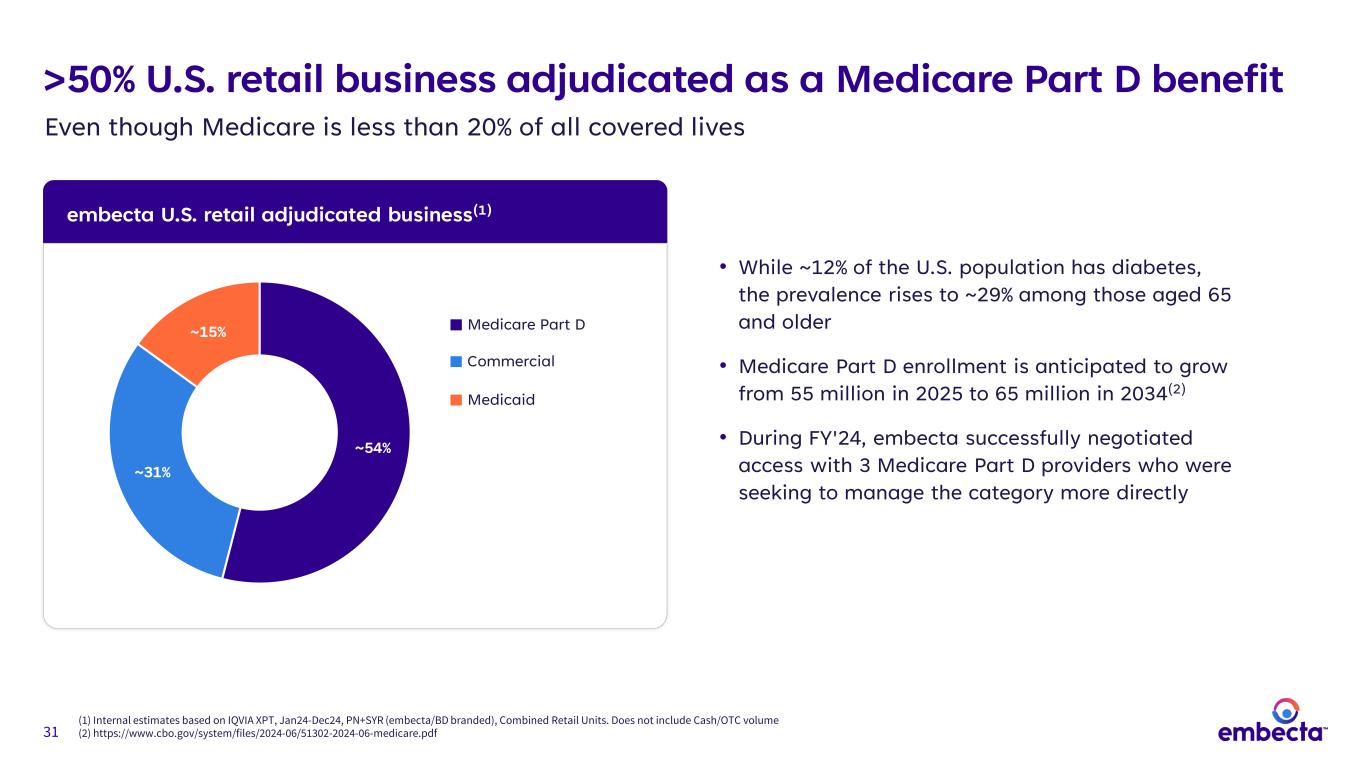 >50% U.S. retail business adjudicated as a Medicare Part D benefit

Even though Medicare is less than 20% of all covered lives

embecta U.S. retail adjudicated business$^{(1)}$

~15%

~31%

~54%

Medicare Part D

Commercial

Medicaid

• While ~12% of the U.S. population has diabetes, the prevalence rises to ~29% among those aged 65 and older

• Medicare Part D enrollment is anticipated to grow from 55 million in 2025 to 65 million in 2034$^{(2)}$

• During FY'24, embecta successfully negotiated access with 3 Medicare Part D providers who were seeking to manage the category more directly

31

(1) Internal estimates based on IQVIA XPT, Jan24-Dec24, PN+SYR (embecta/BD branded), Combined Retail Units. Does not include Cash/OTC volume
(2) https://www.cbo.gov/system/files/2024-06/51302-2024-06-medicare.pdf

embecta™